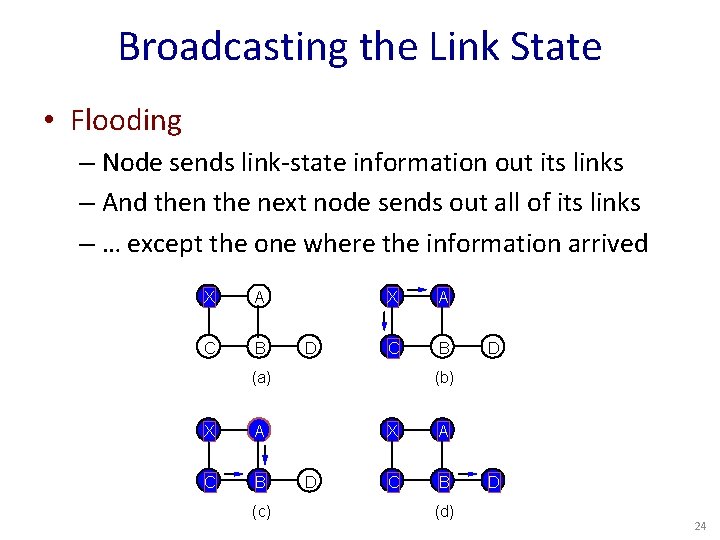 Broadcasting the Link State

• Flooding
– Node sends link-state information out its links
– And then the next node sends out all of its links
– … except the one where the information arrived

X A
C B D
(a)

X A
C B D
(b)

X A
C B D
(c)

X A
C B D
(d)

24